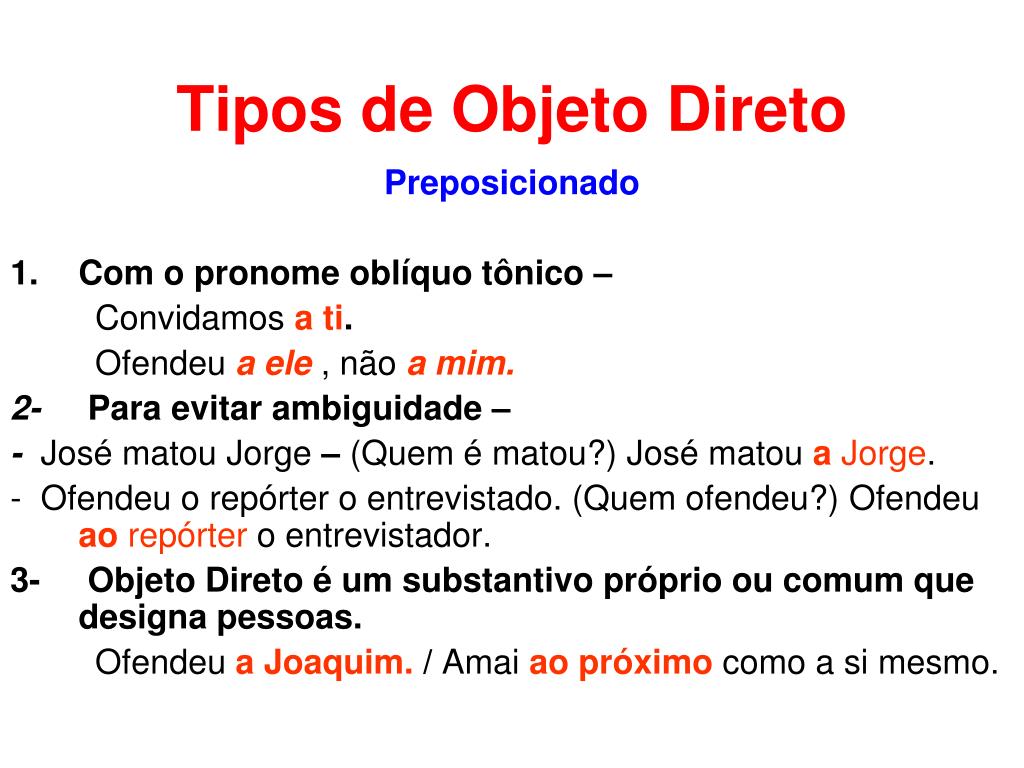 Tipos de Objeto Direto

Preposicionado

1. Com o pronome oblíquo tônico –
Convidamos a ti.
Ofendeu a ele , não a mim.

2- Para evitar ambiguidade –
- José matou Jorge – (Quem é matou?) José matou a Jorge.
- Ofendeu o repórter o entrevistado. (Quem ofendeu?) Ofendeu ao repórter o entrevistador.

3- Objeto Direto é um substantivo próprio ou comum que designa pessoas.
Ofendeu a Joaquim. / Amai ao próximo como a si mesmo.